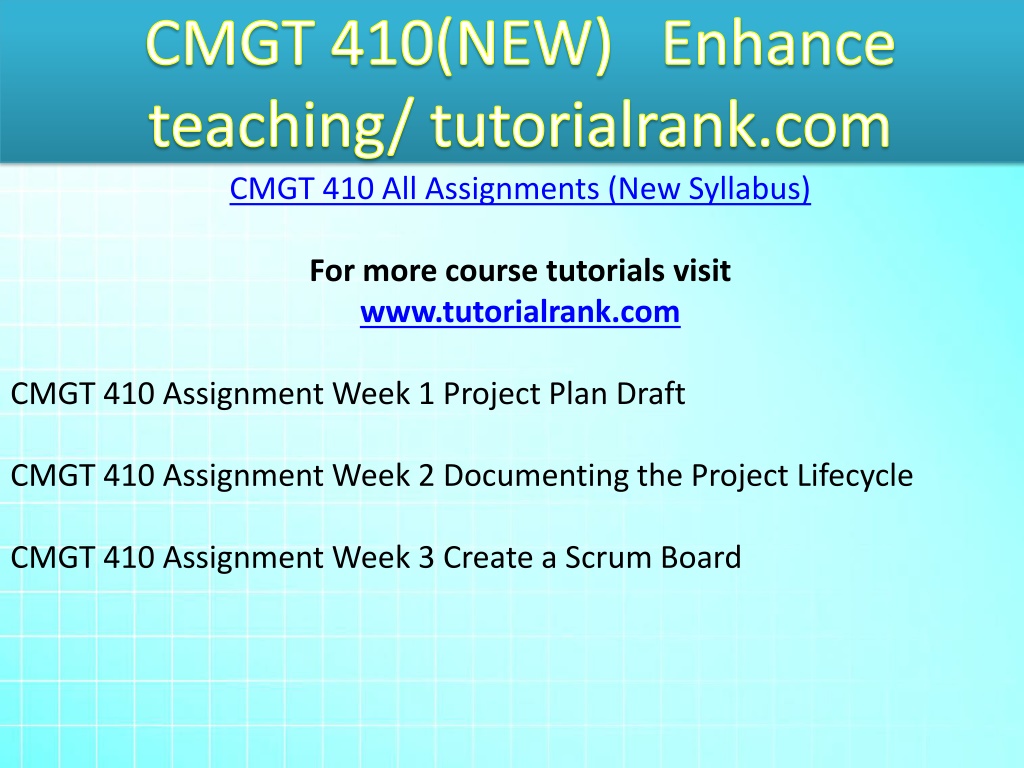 CMGT 410(NEW) Enhance teaching/ tutorialrank.com

CMGT 410 All Assignments (New Syllabus)

For more course tutorials visit
www.tutorialrank.com

CMGT 410 Assignment Week 1 Project Plan Draft

CMGT 410 Assignment Week 2 Documenting the Project Lifecycle

CMGT 410 Assignment Week 3 Create a Scrum Board